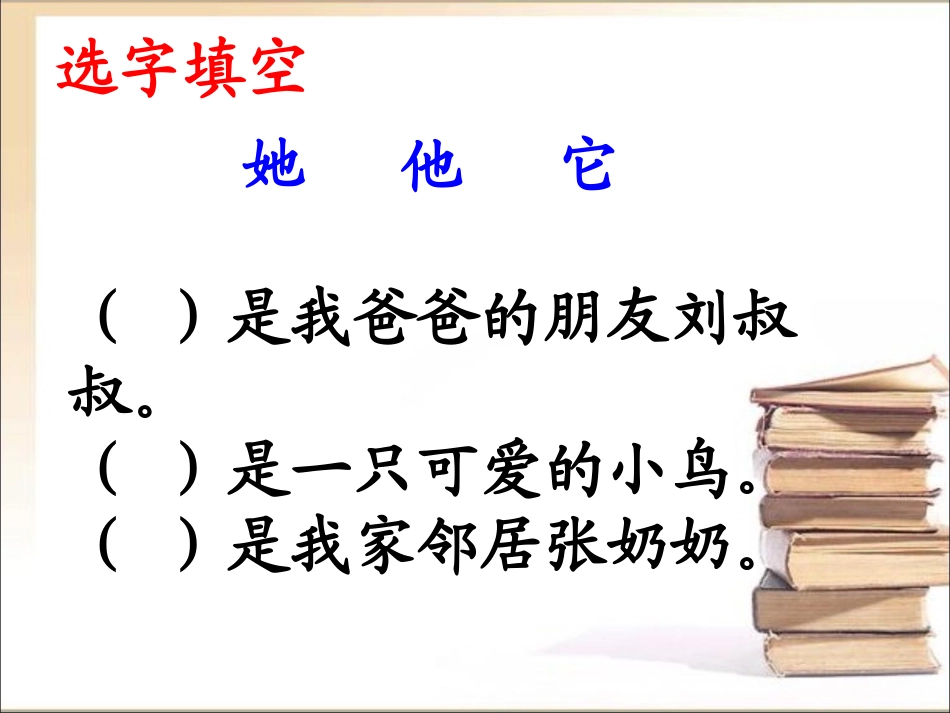 选字填空

她　他　它

（　）是我爸爸的朋友刘叔叔。
（　）是一只可爱的小鸟。
（　）是我家邻居张奶奶。